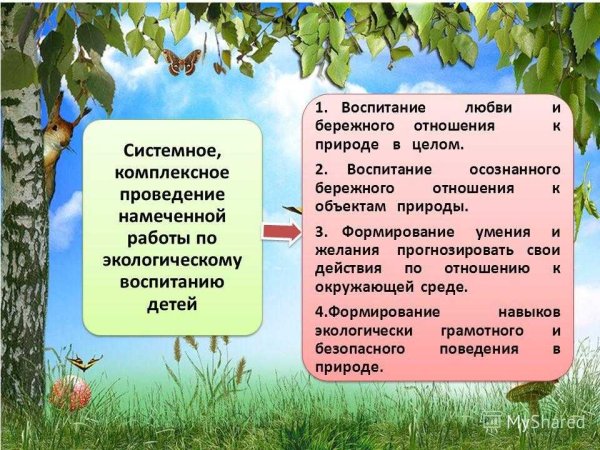 Системное, комплексное проведение намеченной работы по экологическому воспитанию детей

1. Воспитание любви и бережного отношения к природе в целом.

2. Воспитание осознанного бережного отношения к объектам природы.

3. Формирование умения и желания прогнозировать свои действия по отношению к окружающей среде.

4.Формирование навыков экологически грамотного и безопасного поведения в природе.

MyShared